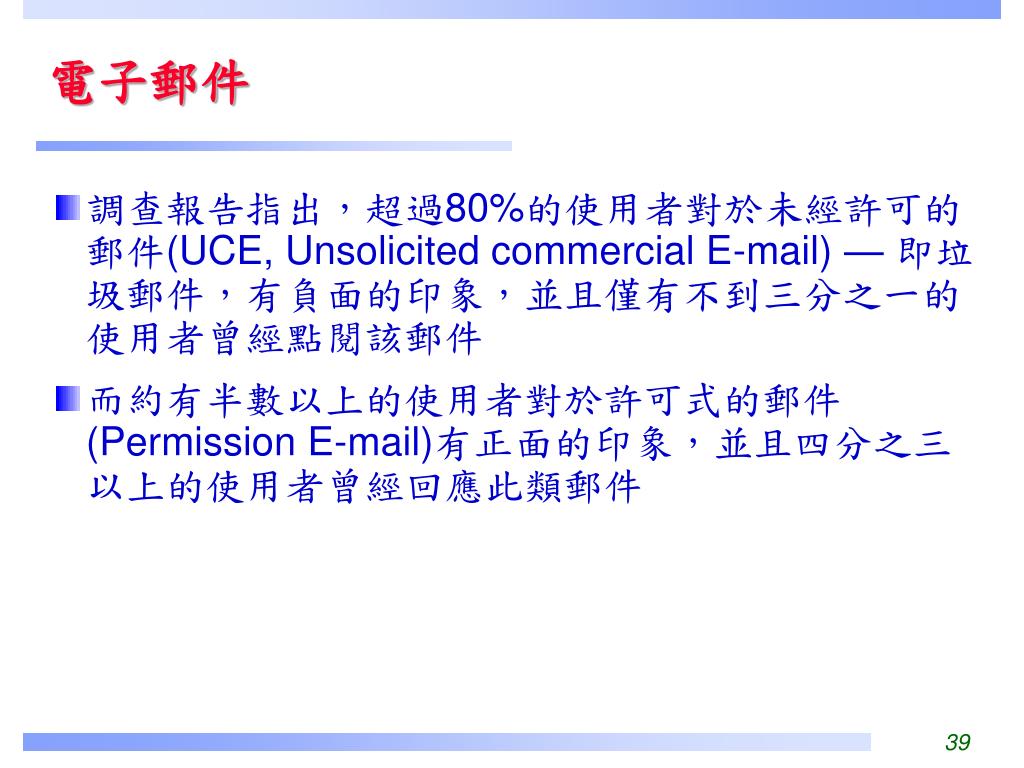 電子郵件

調查報告指出，超過80%的使用者對於未經許可的郵件(UCE, Unsolicited commercial E-mail) — 即垃圾郵件，有負面的印象，並且僅有不到三分之一的使用者曾經點閱該郵件

而約有半數以上的使用者對於許可式的郵件(Permission E-mail)有正面的印象，並且四分之三以上的使用者曾經回應此類郵件

39